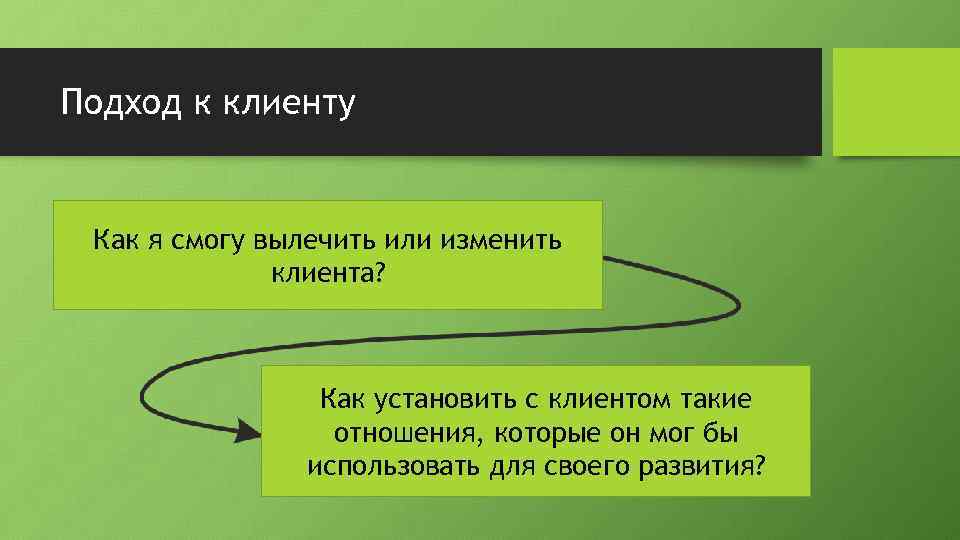 Подход к клиенту

Как я смогу вылечить или изменить клиента?

Как установить с клиентом такие отношения, которые он мог бы использовать для своего развития?